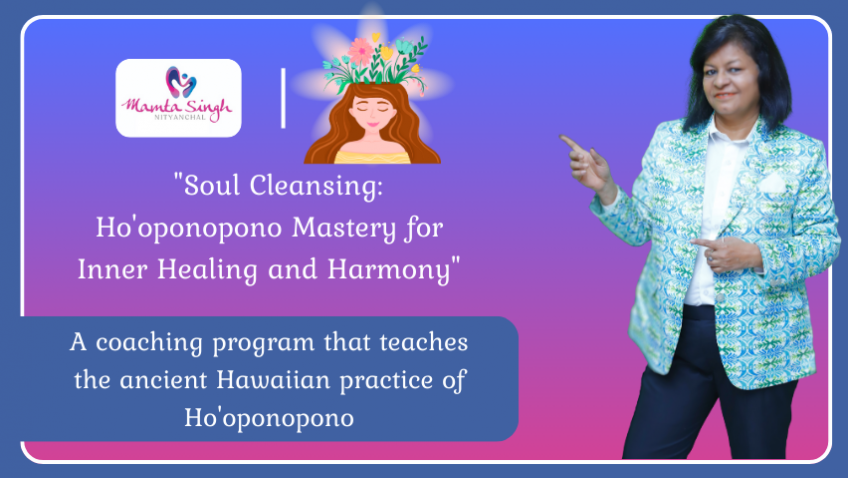 Mamta Singh
NITYANCHAL

"Soul Cleansing: Ho'oponopono Mastery for Inner Healing and Harmony"

A coaching program that teaches the ancient Hawaiian practice of Ho'oponopono